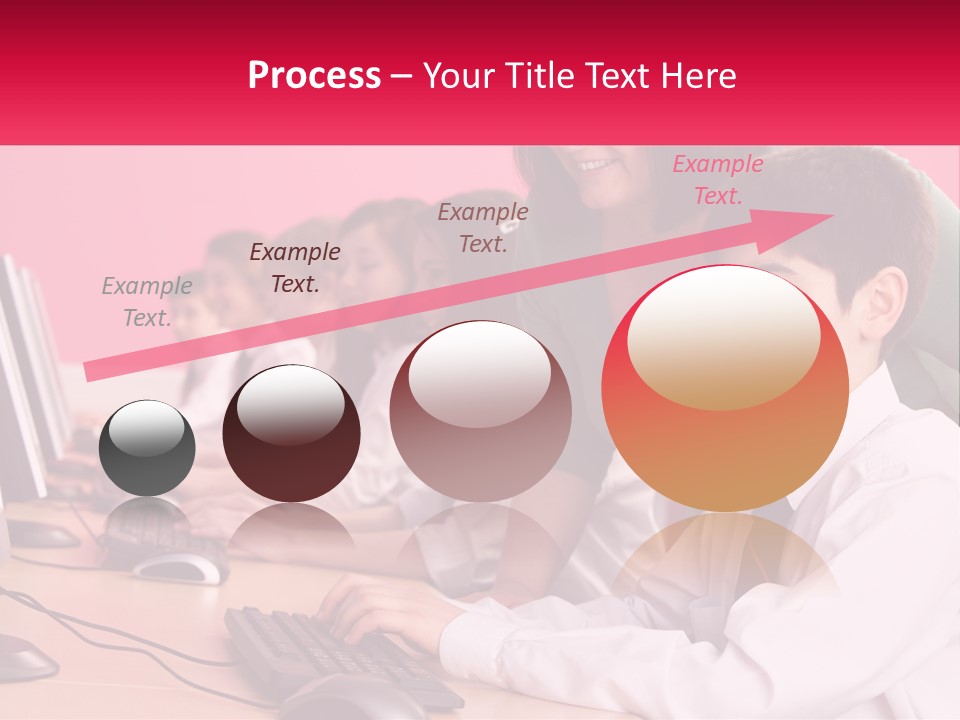 Process – Your Title Text Here

Example Text.

Example Text.

Example Text.

Example Text.